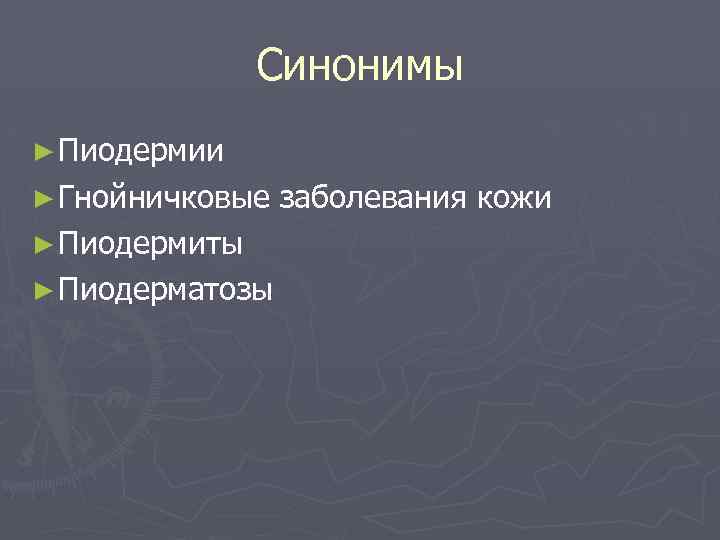 Синонимы

►Пиодермии
►Гнойничковые заболевания кожи
►Пиодермиты
►Пиодерматозы